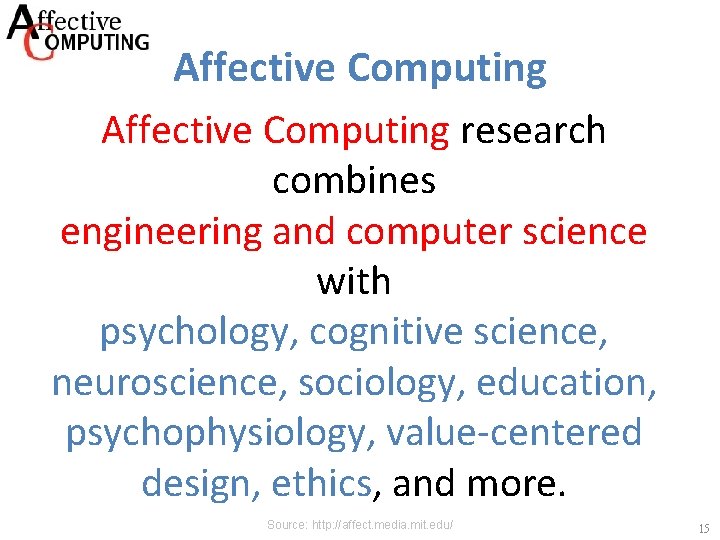 Affective
COMPUTING

Affective Computing

Affective Computing research combines engineering and computer science with psychology, cognitive science, neuroscience, sociology, education, psychophysiology, value-centered design, ethics, and more.

Source: http://affect.media.mit.edu/

15